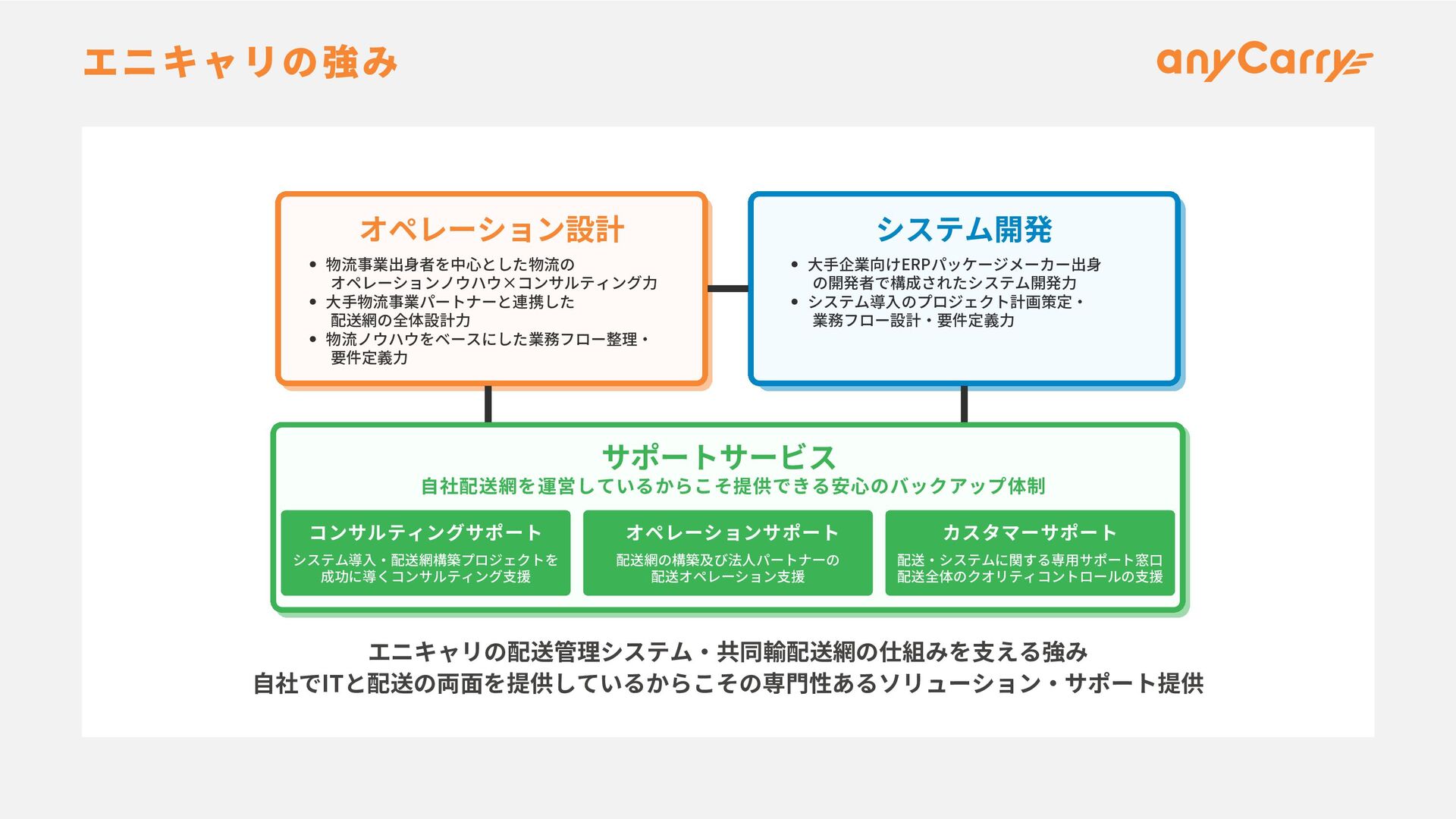 エニキャリの強み

anyCarry

オペレーション設計

• 物流事業出身者を中心とした物流のオペレーションノウハウ×コンサルティング力
• 大手物流事業パートナーと連携した配送網の全体設計力
• 物流ノウハウをベースにした業務フロー整理・要件定義力

システム開発

• 大手企業向けERPパッケージメーカー出身の開発者で構成されたシステム開発力
• システム導入のプロジェクト計画策定・業務フロー設計・要件定義力

サポートサービス

自社配送網を運営しているからこそ提供できる安心のバックアップ体制

コンサルティングサポート

システム導入・配送網構築プロジェクトを成功に導くコンサルティング支援

オペレーションサポート

配送網の構築及び法人パートナーの配送オペレーション支援

カスタマーサポート

配送・システムに関する専用サポート窓口
配送全体のクオリティコントロールの支援

エニキャリの配送管理システム・共同輸配送網の仕組みを支える強み
自社でITと配送の両面を提供しているからこその専門性あるソリューション・サポート提供